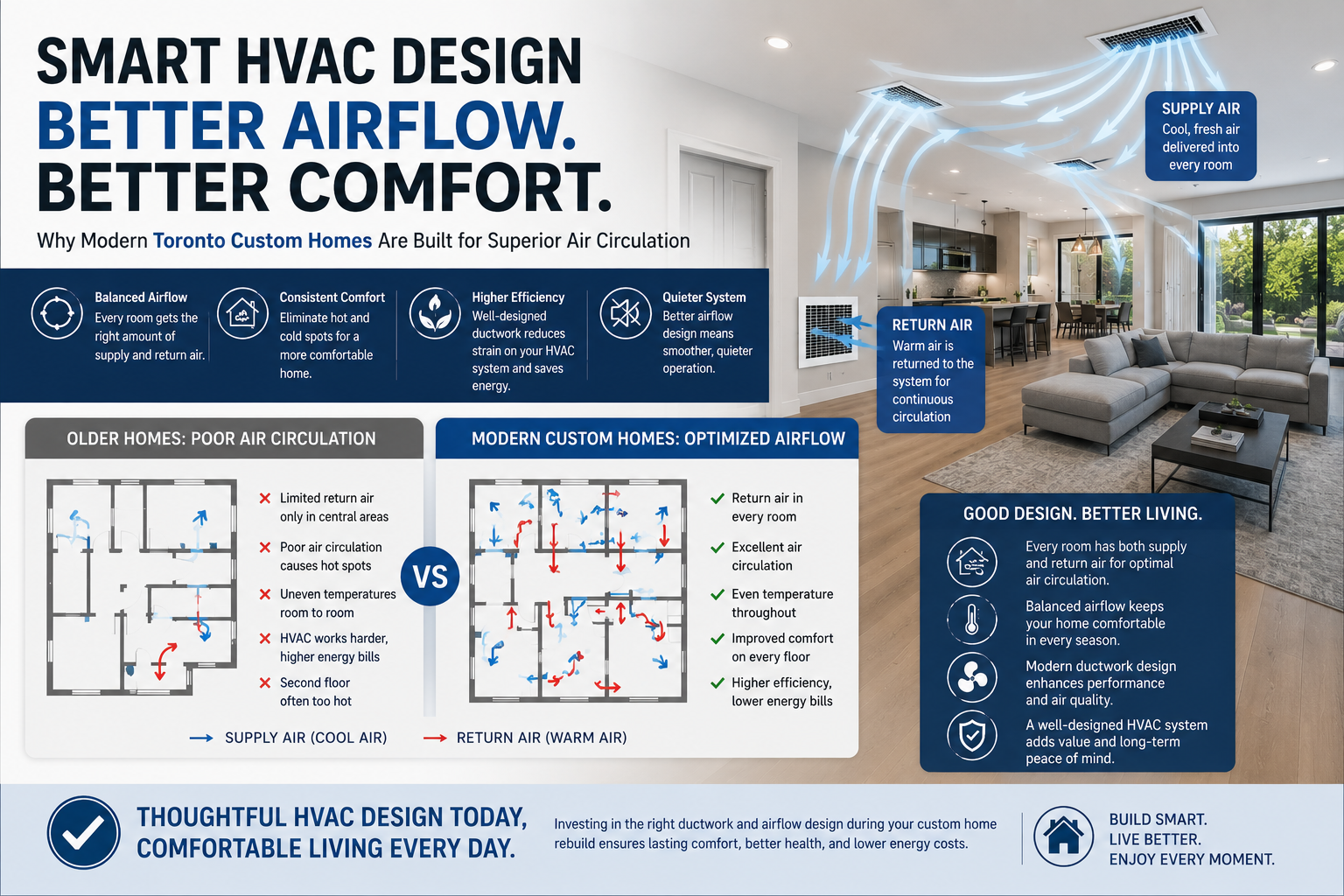 SMART HVAC DESIGN
BETTER AIRFLOW.
BETTER COMFORT.

Why Modern Toronto Custom Homes Are Built for Superior Air Circulation

SUPPLY AIR
Cool, fresh air delivered into every room

RETURN AIR
Warm air is returned to the system for continuous circulation

Balanced Airflow
Every room gets the right amount of supply and return air.

Consistent Comfort
Eliminate hot and cold spots for a more comfortable home.

Higher Efficiency
Well-designed ductwork reduces strain on your HVAC system and saves energy.

Quieter System
Better airflow design means smoother, quieter operation.

OLDER HOMES: POOR AIR CIRCULATION

Limited return air only in central areas
Poor air circulation causes hot spots
Uneven temperatures room to room
HVAC works harder, higher energy bills
Second floor often too hot

VS

MODERN CUSTOM HOMES: OPTIMIZED AIRFLOW

Return air in every room
Excellent air circulation
Even temperature throughout
Improved comfort on every floor
Higher efficiency, lower energy bills

SUPPLY AIR (COOL AIR)
RETURN AIR (WARM AIR)

GOOD DESIGN. BETTER LIVING.

Every room has both supply and return air for optimal air circulation.

Balanced airflow keeps your home comfortable in every season.

Modern ductwork design enhances performance and air quality.

A well-designed HVAC system adds value and long-term peace of mind.

THOUGHTFUL HVAC DESIGN TODAY,
COMFORTABLE LIVING EVERY DAY.

Investing in the right ductwork and airflow design during your custom home rebuild ensures lasting comfort, better health, and lower energy costs.

BUILD SMART.
LIVE BETTER.
ENJOY EVERY MOMENT.